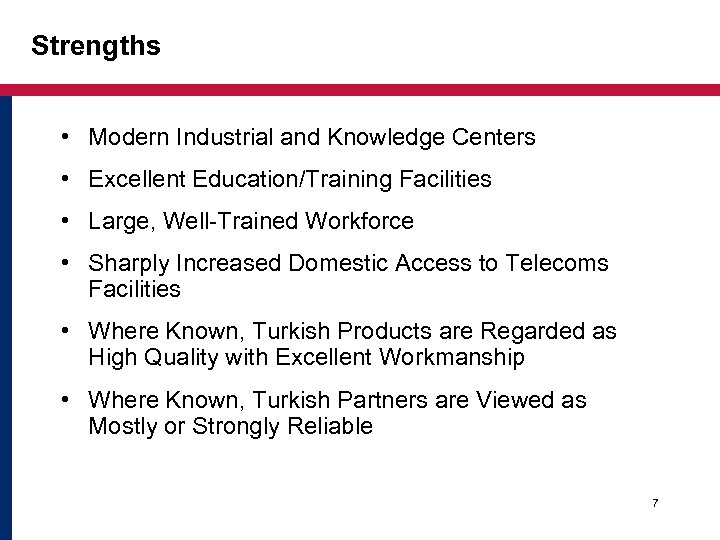 Strengths

• Modern Industrial and Knowledge Centers

• Excellent Education/Training Facilities

• Large, Well-Trained Workforce

• Sharply Increased Domestic Access to Telecoms Facilities

• Where Known, Turkish Products are Regarded as High Quality with Excellent Workmanship

• Where Known, Turkish Partners are Viewed as Mostly or Strongly Reliable

7